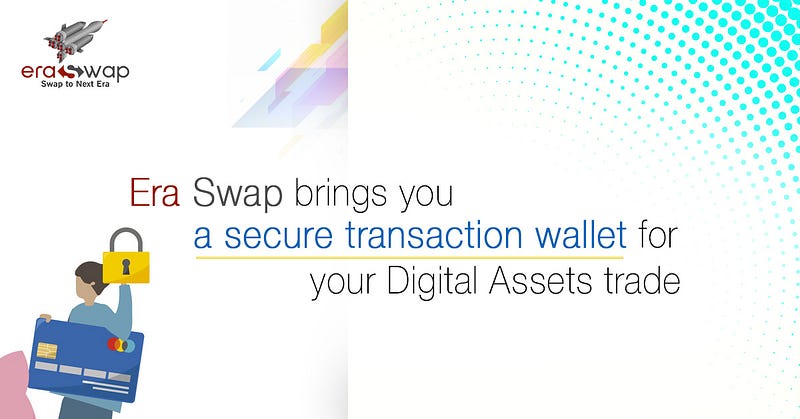 era swap
Swap to Next Era

Era Swap brings you a secure transaction wallet for your Digital Assets trade